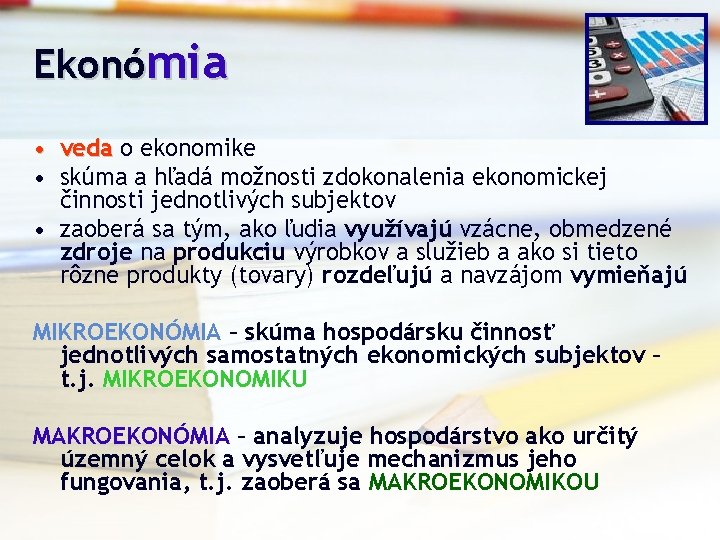 Ekonómia

• veda o ekonomike
• skúma a hľadá možnosti zdokonalenia ekonomickej činnosti jednotlivých subjektov
• zaoberá sa tým, ako ľudia využívajú vzácne, obmedzené zdroje na produkciu výrobkov a služieb a ako si tieto rôzne produkty (tovary) rozdeľujú a navzájom vymieňajú

MIKROEKONÓMIA – skúma hospodársku činnosť jednotlivých samostatných ekonomických subjektov – t.j. MIKROEKONOMIKU

MAKROEKONÓMIA – analyzuje hospodárstvo ako určitý územný celok a vysvetľuje mechanizmus jeho fungovania, t.j. zaoberá sa MAKROEKONOMIKOU